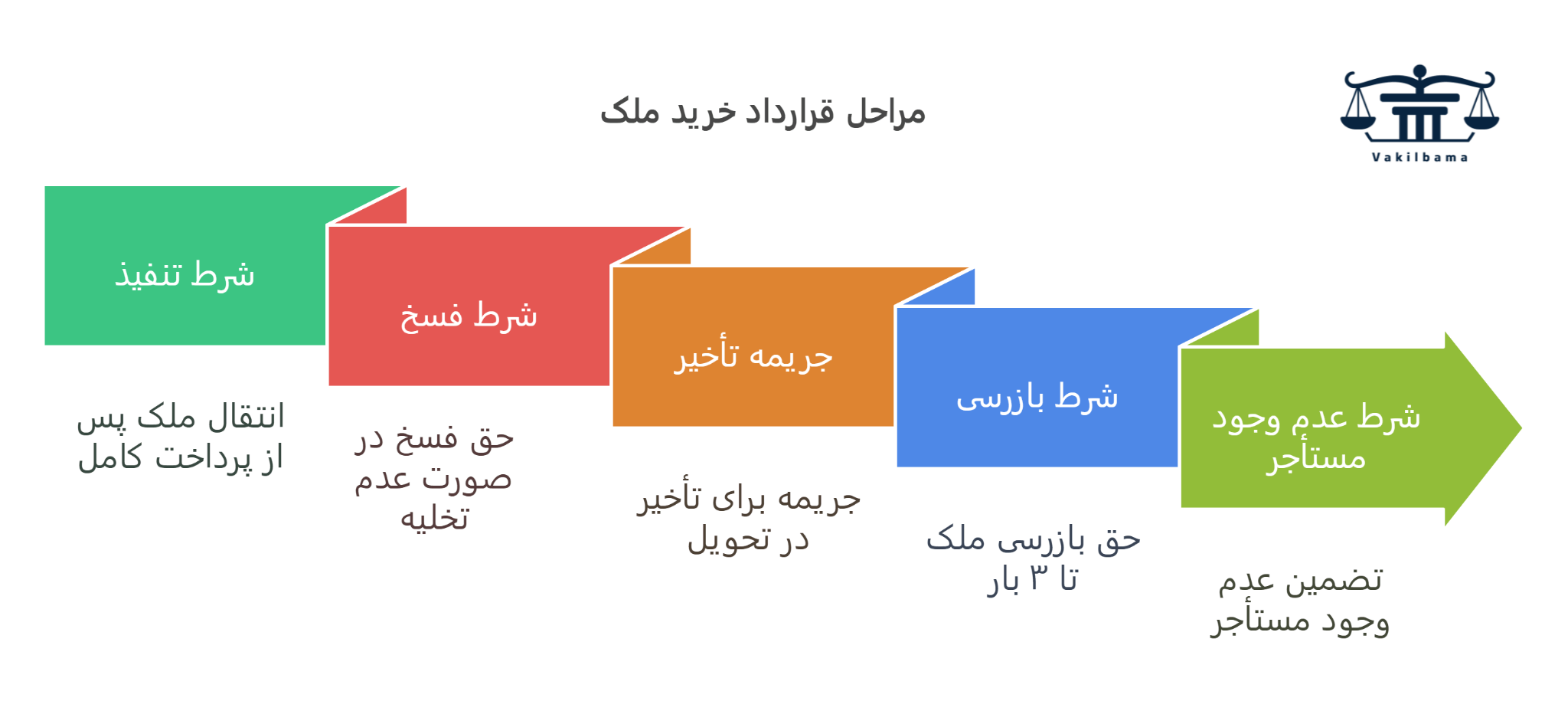 Vakilbama

مراحل قرارداد خرید ملک

شرط تنفیذ

انتقال ملک پس از پرداخت کامل

شرط فسخ

حق فسخ در صورت عدم تخلیه

جریمه تأخیر

جریمه برای تأخیر در تحویل

شرط بازرسی

حق بازرسی ملک تا ۳ بار

شرط عدم وجود مستأجر

تضمین عدم وجود مستأجر